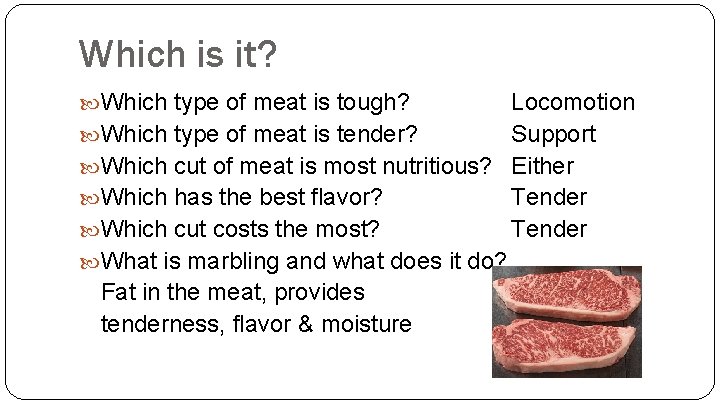 Which is it?

Which type of meat is tough? Locomotion
Which type of meat is tender? Support
Which cut of meat is most nutritious? Either
Which has the best flavor? Tender
Which cut costs the most? Tender
What is marbling and what does it do?
Fat in the meat, provides tenderness, flavor & moisture